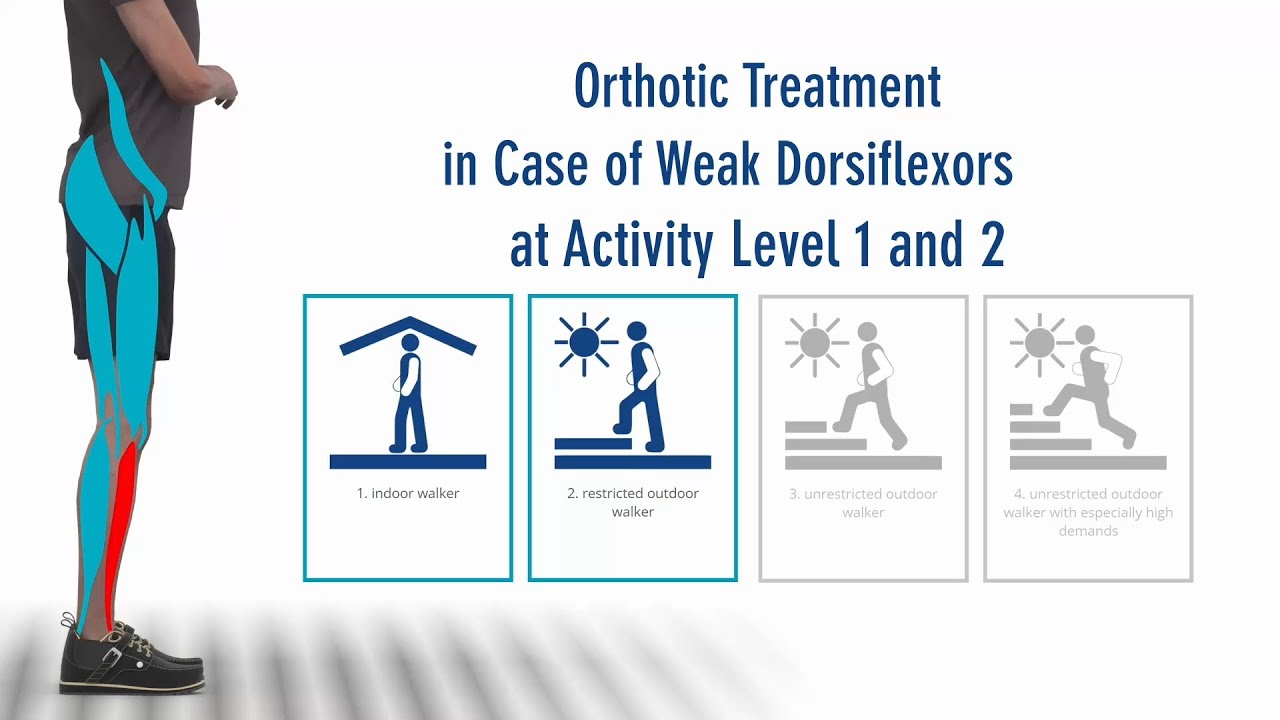 Orthotic Treatment
in Case of Weak Dorsiflexors
at Activity Level 1 and 2

1. indoor walker

2. restricted outdoor walker

3. unrestricted outdoor walker

4. unrestricted outdoor walker with especially high demands